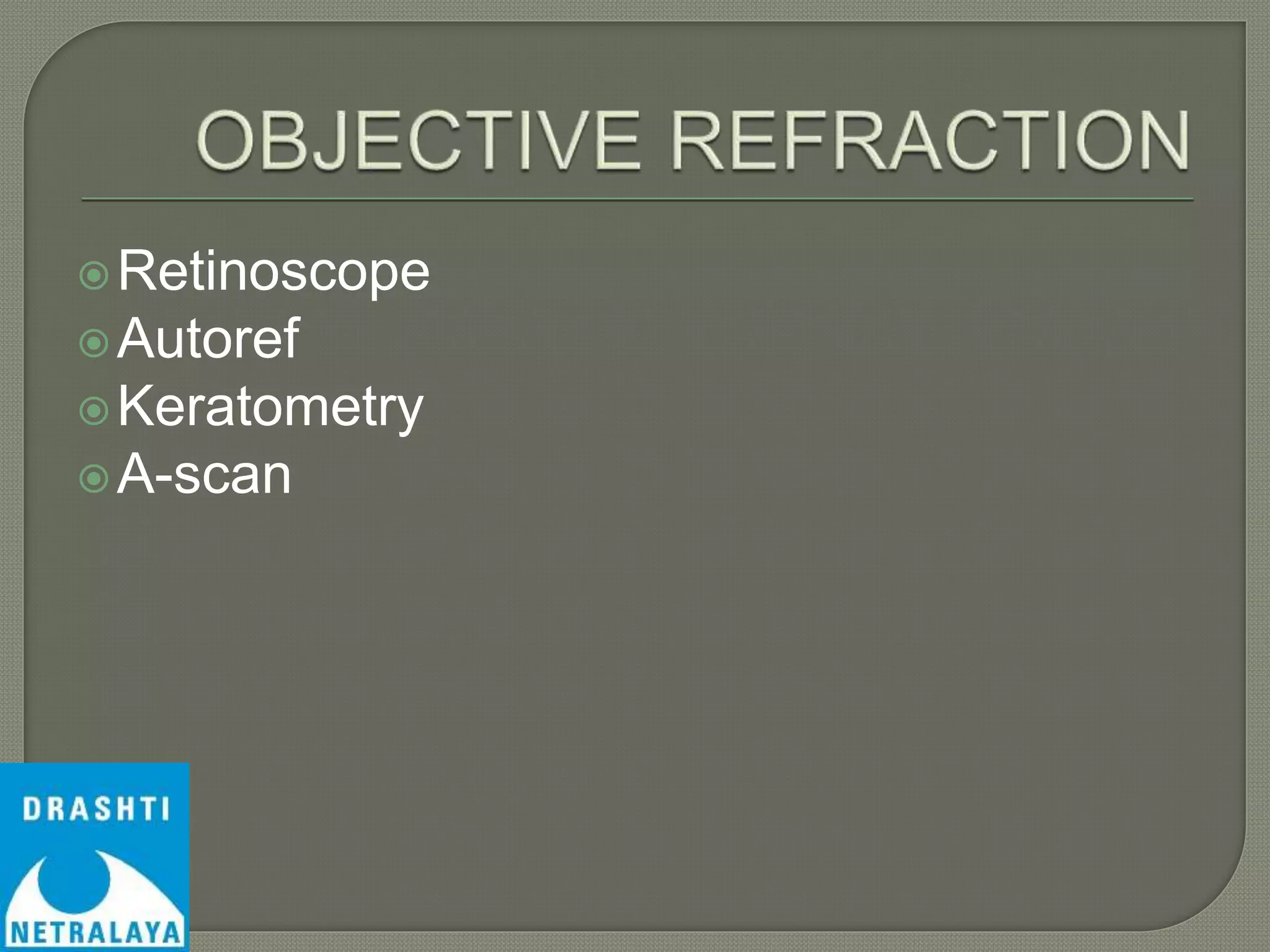 OBJECTIVE REFRACTION

Retinoscope
Autoref
Keratometry
A-scan

DRASHTI
NETRALAYA